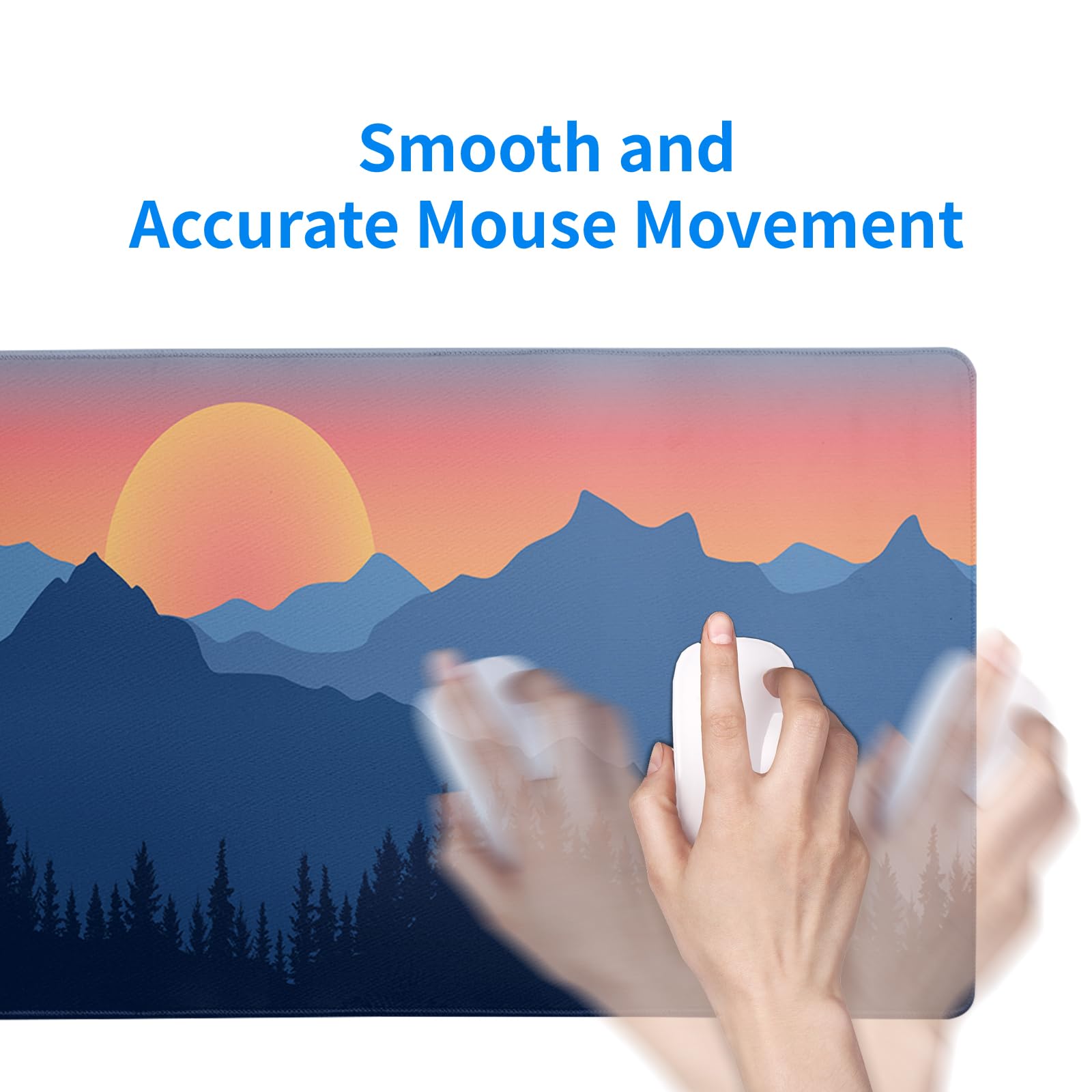 Smooth and
Accurate Mouse Movement